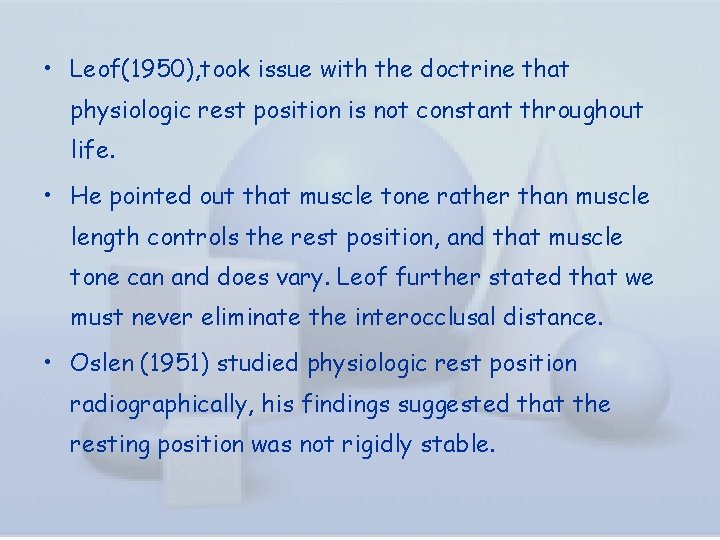 • Leof(1950),took issue with the doctrine that physiologic rest position is not constant throughout life.

• He pointed out that muscle tone rather than muscle length controls the rest position, and that muscle tone can and does vary. Leof further stated that we must never eliminate the interocclusal distance.

• Oslen (1951) studied physiologic rest position radiographically, his findings suggested that the resting position was not rigidly stable.